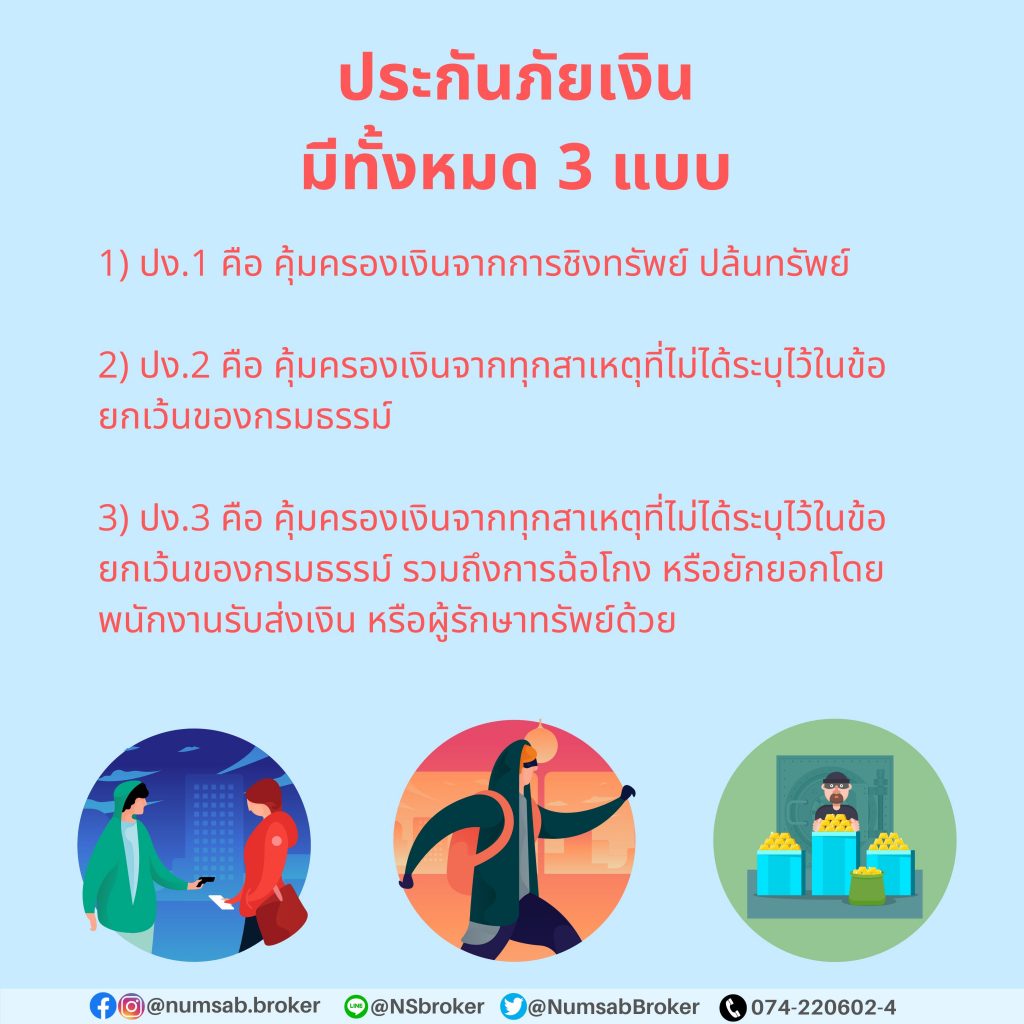 ประกันภัยเงิน
มีทั้งหมด 3 แบบ

1) ปง.1 คือ คุ้มครองเงินจากการชิงทรัพย์ ปล้นทรัพย์

2) ปง.2 คือ คุ้มครองเงินจากทุกสาเหตุที่ไม่ได้ระบุไว้ในข้อยกเว้นของกรมธรรม์

3) ปง.3 คือ คุ้มครองเงินจากทุกสาเหตุที่ไม่ได้ระบุไว้ในข้อยกเว้นของกรมธรรม์ รวมถึงการฉ้อโกง หรือยักยอกโดยพนักงานรับส่งเงิน หรือผู้รักษาทรัพย์ด้วย

@numsab.broker @NSbroker @NumsabBroker 074-220602-4